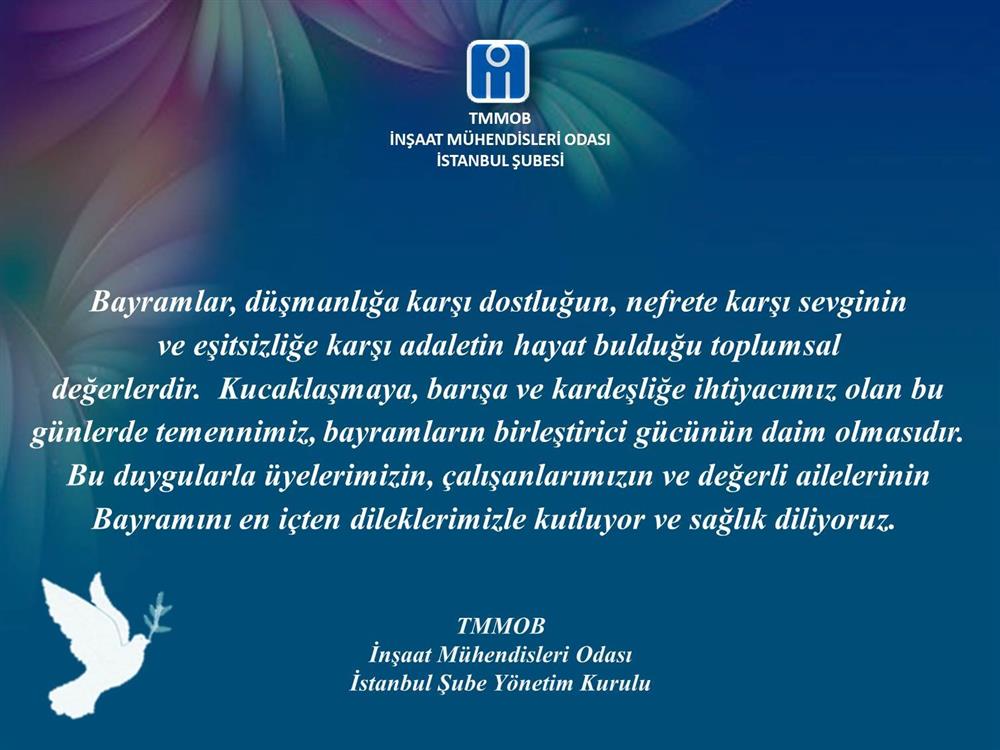 TMMOB
İNŞAAT MÜHENDİSLERİ ODASI
İSTANBUL ŞUBESİ

Bayramlar, düşmanlığa karşı dostluğun, nefrete karşı sevginin ve eşitsizliğe karşı adaletin hayat bulduğu toplumsal değerlerdir. Kucaklaşmaya, barışa ve kardeşliğe ihtiyacımız olan bu günlerde temennimiz, bayramların birleştirici gücünün daim olmasıdır. Bu duygularla üyelerimizin, çalışanlarımızın ve değerli ailelerinin Bayramını en içten dileklerimizle kutluyor ve sağlık diliyoruz.

TMMOB
İnşaat Mühendisleri Odası
İstanbul Şube Yönetim Kurulu